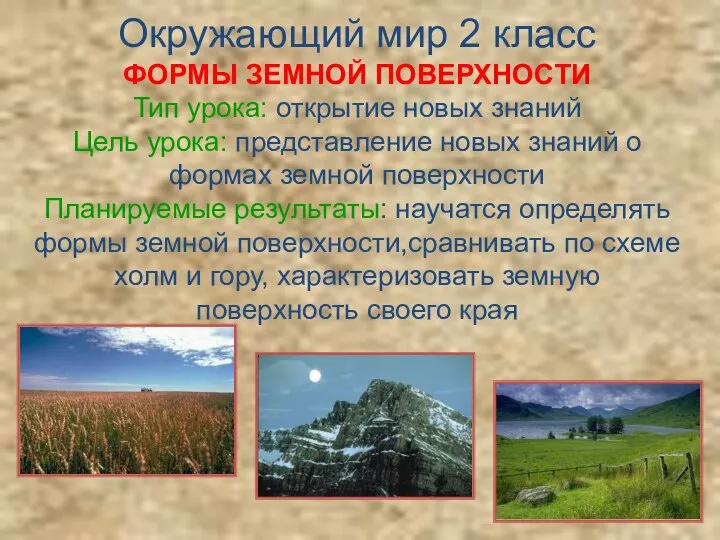 Окружающий мир 2 класс
ФОРМЫ ЗЕМНОЙ ПОВЕРХНОСТИ
Тип урока: открытие новых знаний
Цель урока: представление новых знаний о формах земной поверхности
Планируемые результаты: научатся определять формы земной поверхности,сравнивать по схеме холм и гору, характеризовать земную поверхность своего края